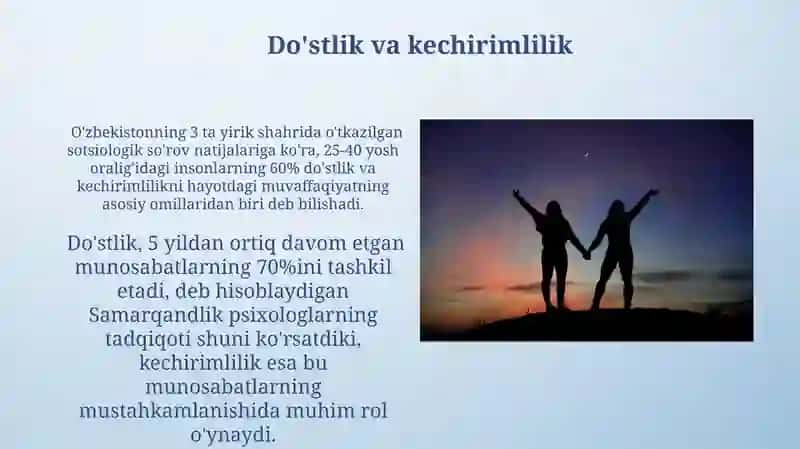 Do'stlik va kechirimlilik

O'zbekistonning 3 ta yirik shahrida o'tkazilgan sotsiologik so'rov natijalariga ko'ra, 25-40 yosh oralig'idagi insonlarning 60% do'stlik va kechirimlilikni hayotdagi muvaffaqiyatning asosiy omillaridan biri deb bilishadi.

Do'stlik, 5 yildan ortiq davom etgan munosabatlarning 70%ini tashkil etadi, deb hisoblaydigan Samarqandlik psixologlarning tadqiqoti shuni ko'rsatdiki, kechirimlilik esa bu munosabatlarning mustahkamlanishida muhim rol o'ynaydi.